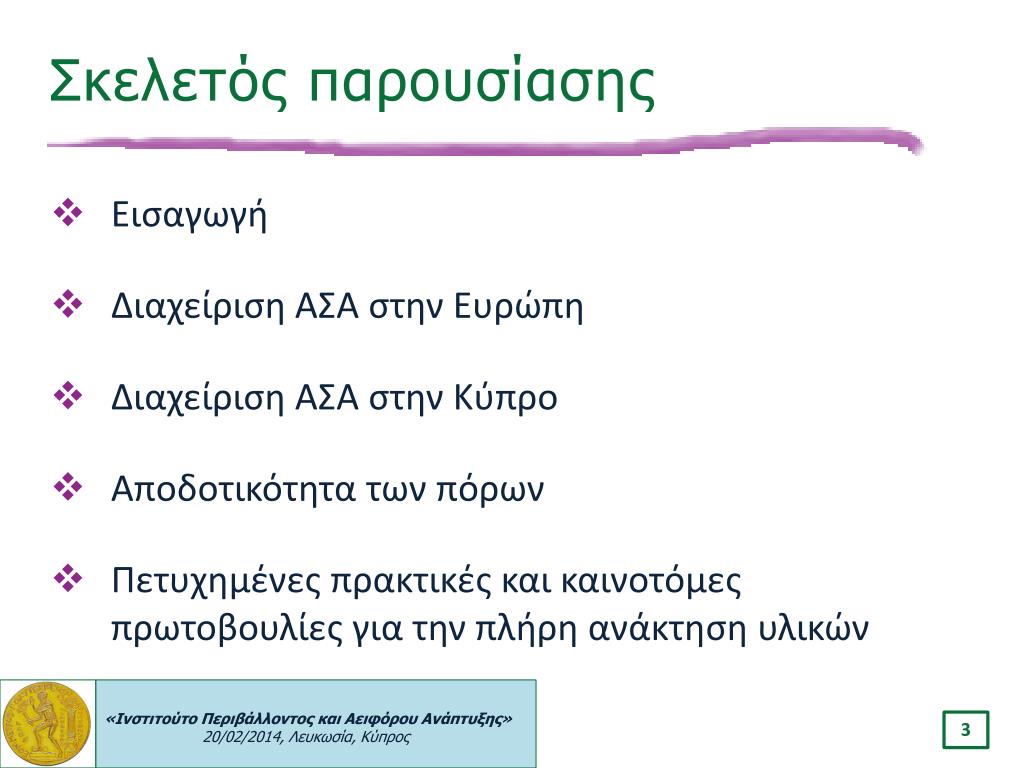 Σκελετός παρουσίασης

❖ Εισαγωγή

❖ Διαχείριση ΑΣΑ στην Ευρώπη

❖ Διαχείριση ΑΣΑ στην Κύπρο

❖ Αποδοτικότητα των πόρων

❖ Πετυχημένες πρακτικές και καινοτόμες πρωτοβουλίες για την πλήρη ανάκτηση υλικών

«Ινστιτούτο Περιβάλλοντος και Αειφόρου Ανάπτυξης»
20/02/2014, Λευκωσία, Κύπρος

3